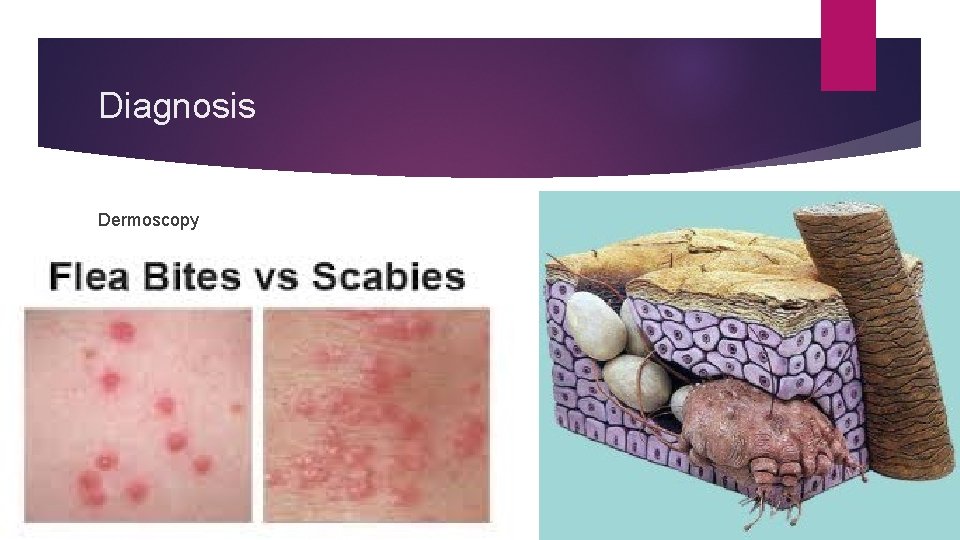 Diagnosis

Dermoscopy

Flea Bites vs Scabies